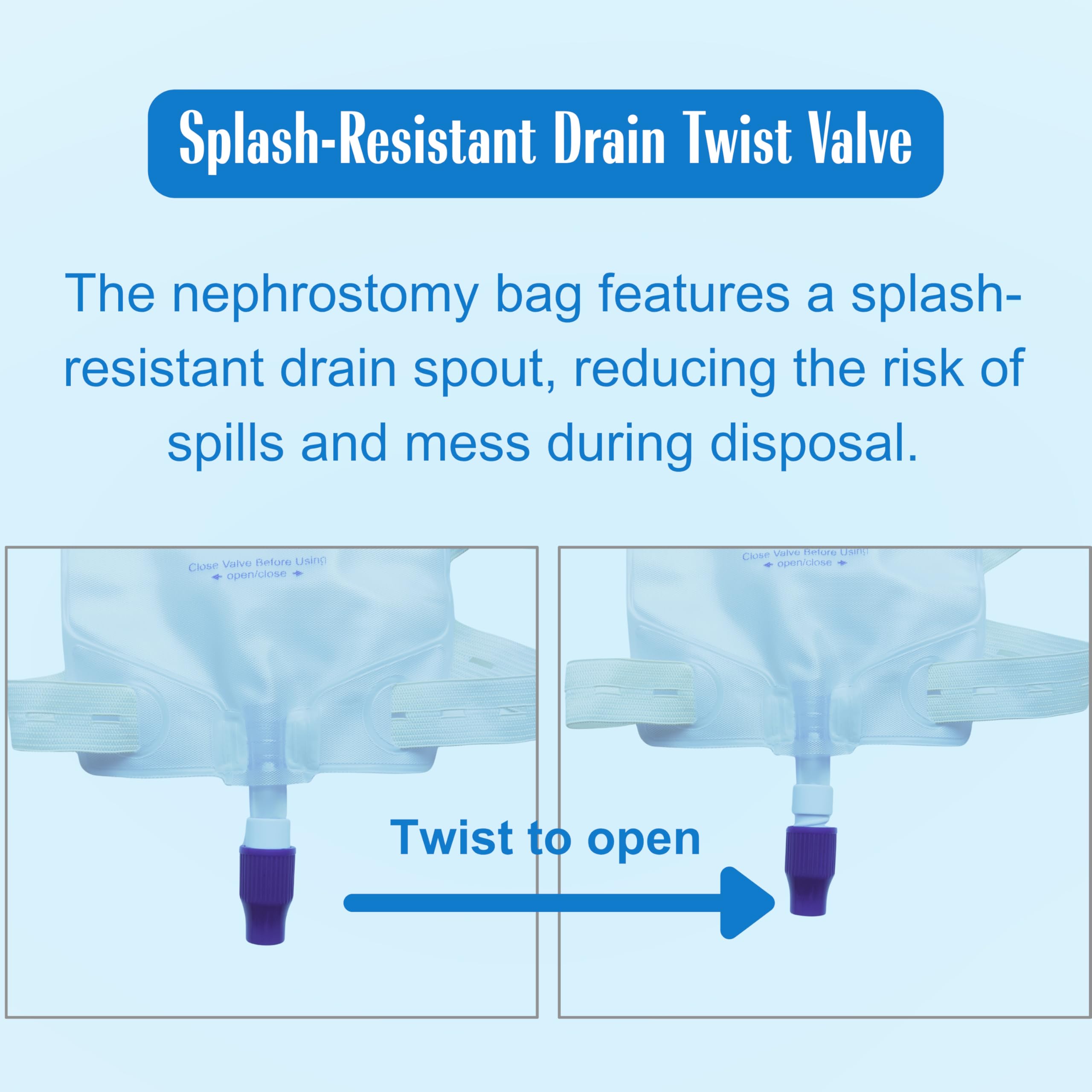 Splash-Resistant Drain Twist Valve

The nephrostomy bag features a splash-resistant drain spout, reducing the risk of spills and mess during disposal.

Close Valve Before Using
open/close

Close Valve Before Using
open/close

Twist to open